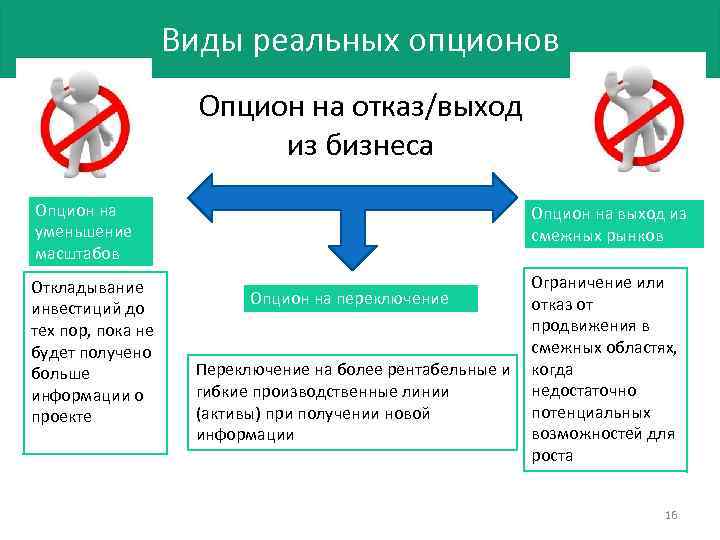 Виды реальных опционов

Опцион на отказ/выход из бизнеса

Опцион на уменьшение масштабов

Откладывание инвестиций до тех пор, пока не будет получено больше информации о проекте

Опцион на переключение

Переключение на более рентабельные и гибкие производственные линии (активы) при получении новой информации

Опцион на выход из смежных рынков

Ограничение или отказ от продвижения в смежных областях, когда недостаточно потенциальных возможностей для роста

16